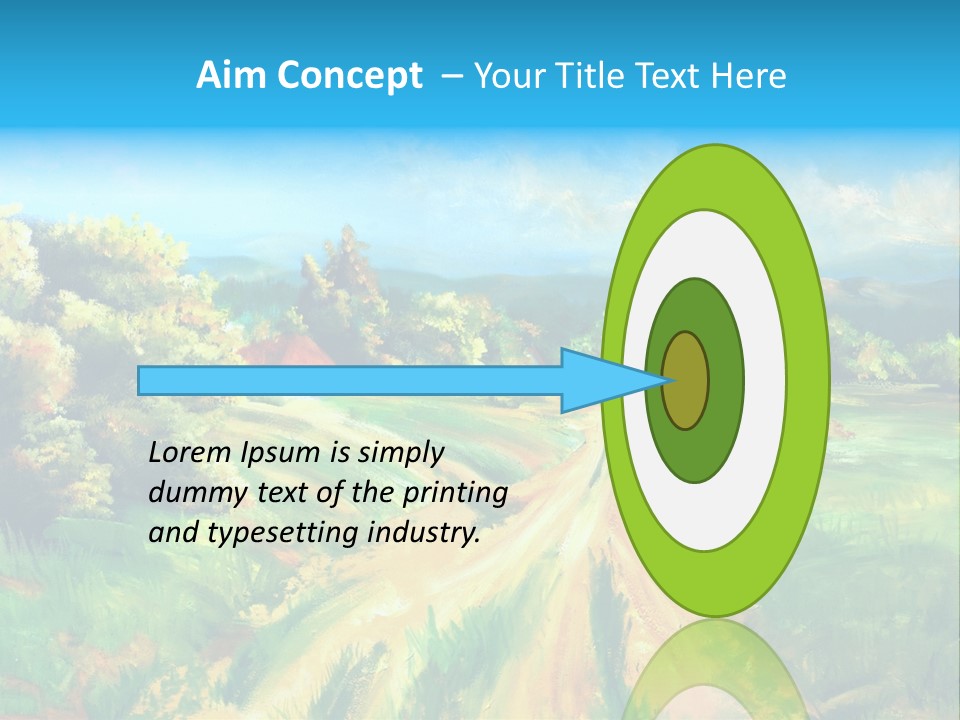 Aim Concept – Your Title Text Here

Lorem Ipsum is simply dummy text of the printing and typesetting industry.